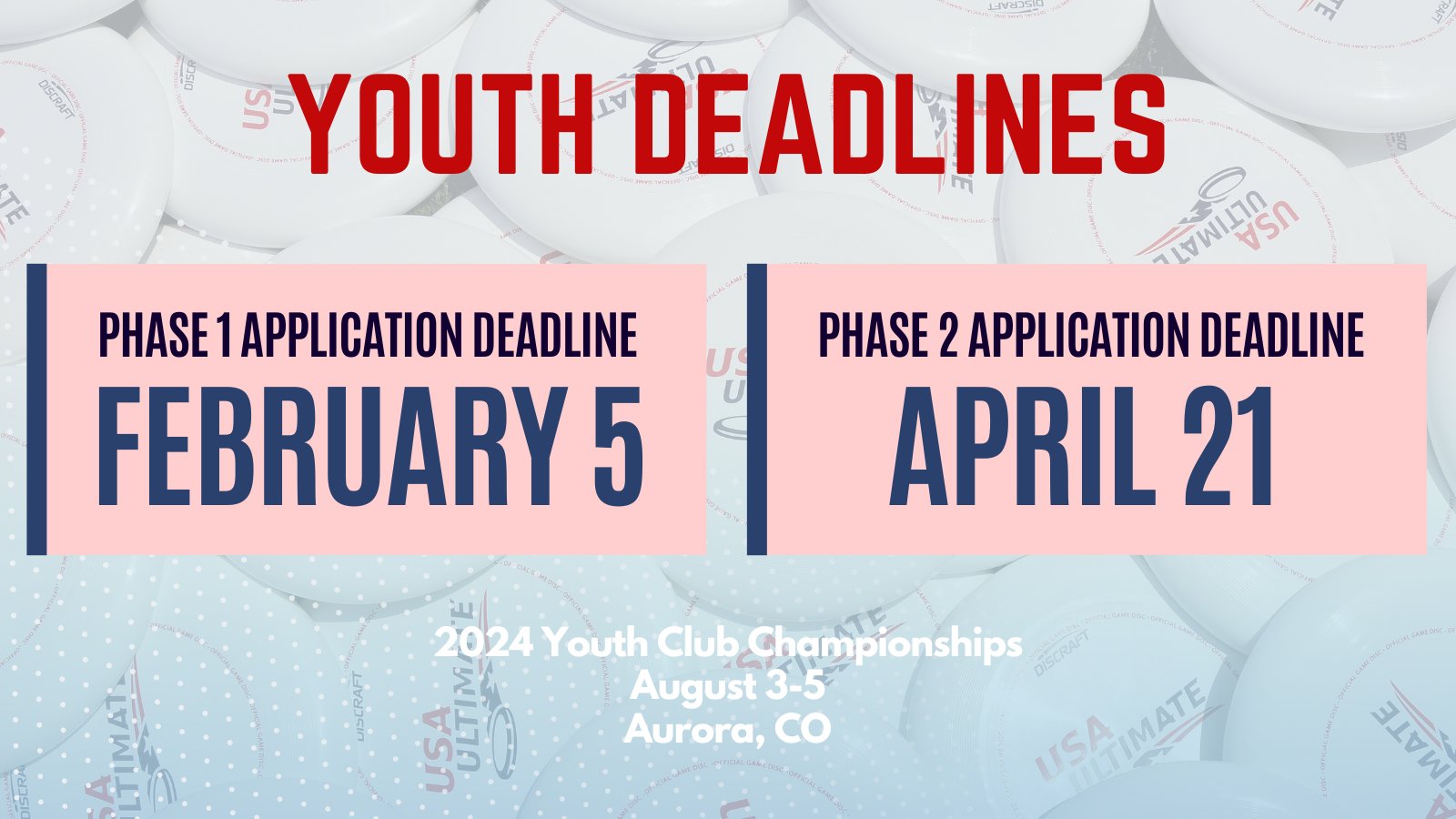 YOUTH DEADLINES

PHASE 1 APPLICATION DEADLINE
FEBRUARY 5

PHASE 2 APPLICATION DEADLINE
APRIL 21

2024 Youth Club Championships
August 3-5
Aurora, CO